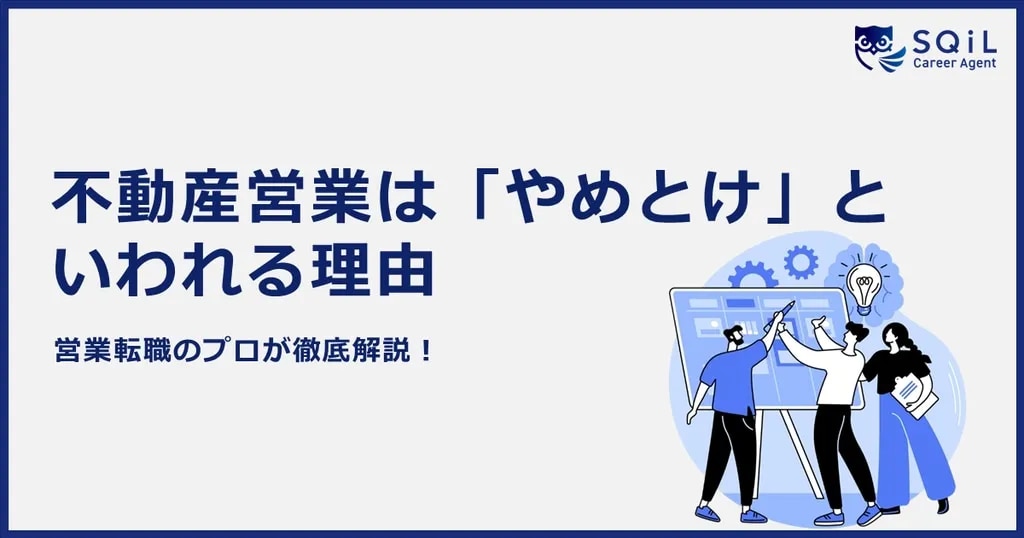 SQiL
Career Agent

不動産営業は「やめとけ」といわれる理由

営業転職のプロが徹底解説！